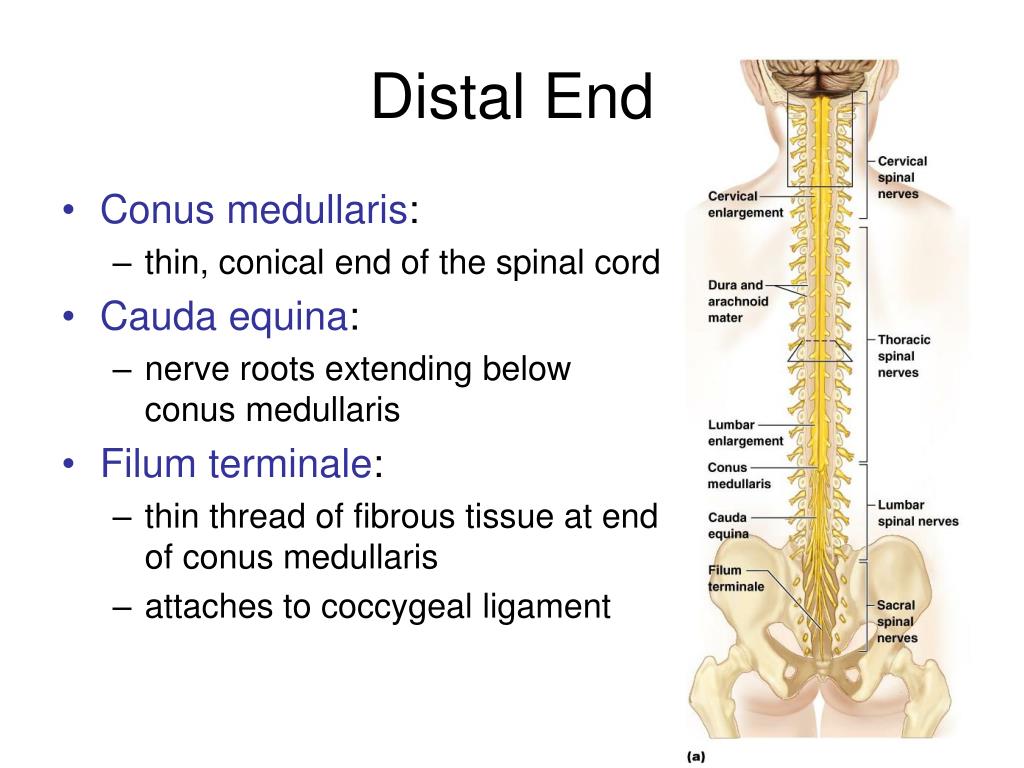 Distal End

• Conus medullaris:
– thin, conical end of the spinal cord
• Cauda equina:
– nerve roots extending below conus medullaris
• Filum terminale:
– thin thread of fibrous tissue at end of conus medullaris
– attaches to coccygeal ligament

Cervical enlargement
Dura and arachnoid mater
Lumbar enlargement
Conus medullaris
Cauda equina
Filum terminale
Cervical spinal nerves
Thoracic spinal nerves
Lumbar spinal nerves
Sacral spinal nerves
(a)